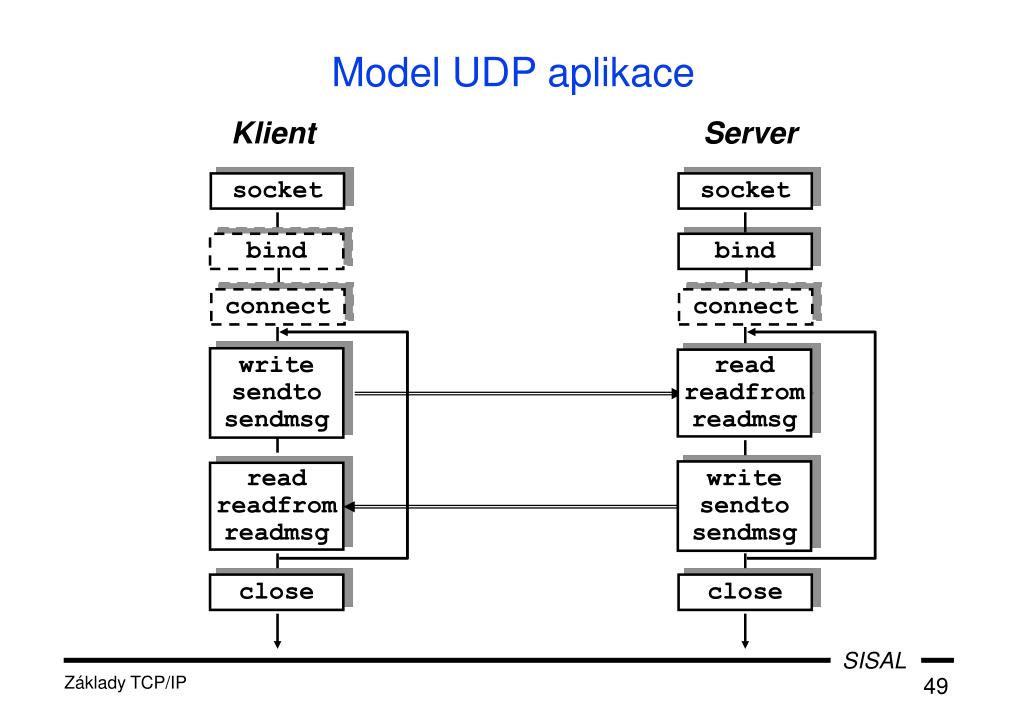 Model UDP aplikace

Klient

socket

bind

connect

write
sendto
sendmsg

read
readfrom
readmsg

close

Server

socket

bind

connect

read
readfrom
readmsg

write
sendto
sendmsg

close

SISAL

Základy TCP/IP

49